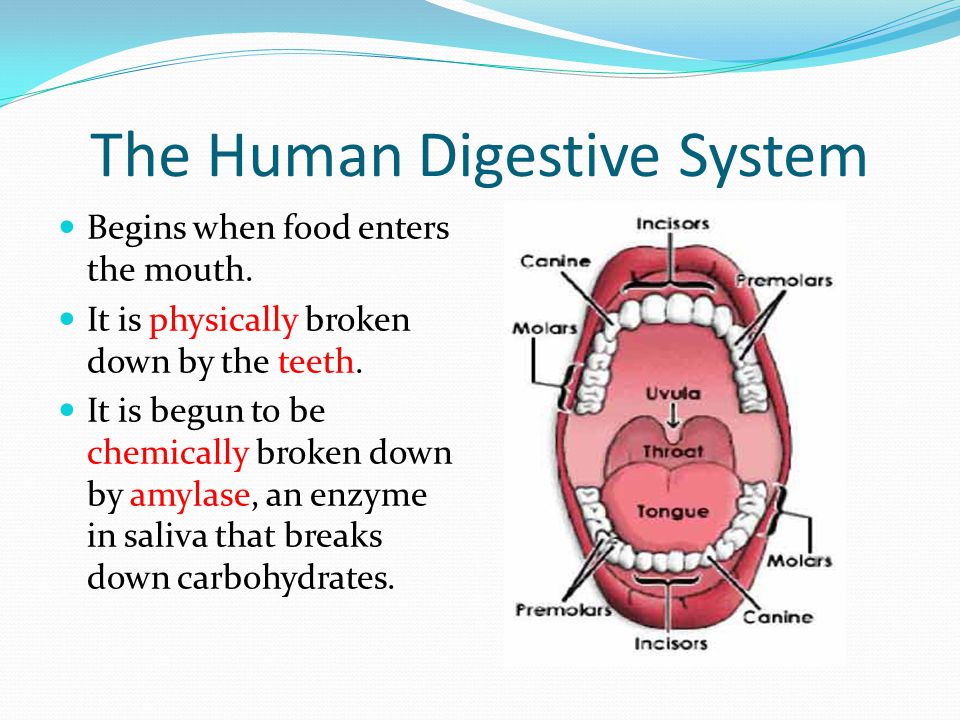 The Human Digestive System

Begins when food enters the mouth.

It is physically broken down by the teeth.

It is begun to be chemically broken down by amylase, an enzyme in saliva that breaks down carbohydrates.

Incisors
Canine
Premolars
Molars
Uvula
Throat
Tongue
Molars
Premolars
Canine
Incisors